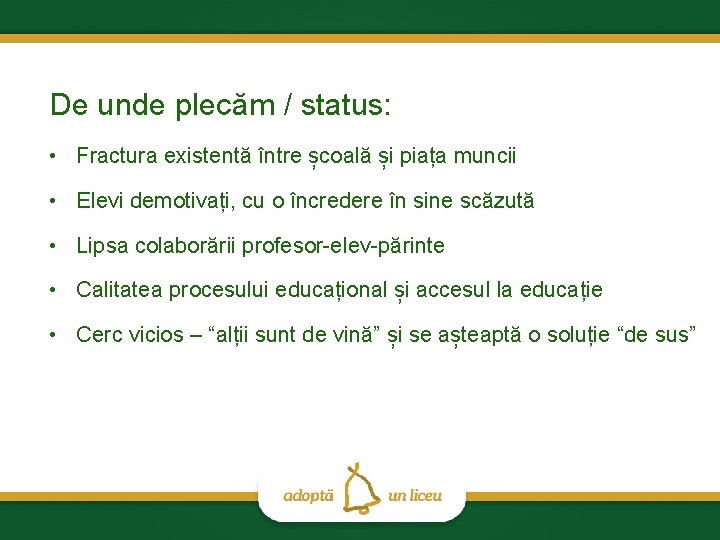 De unde plecăm / status:

• Fractura existentă între școală și piața muncii

• Elevi demotivați, cu o încredere în sine scăzută

• Lipsa colaborării profesor-elev-părinte

• Calitatea procesului educațional și accesul la educație

• Cerc vicios – “alții sunt de vină” și se așteaptă o soluție “de sus”

adoptă un liceu